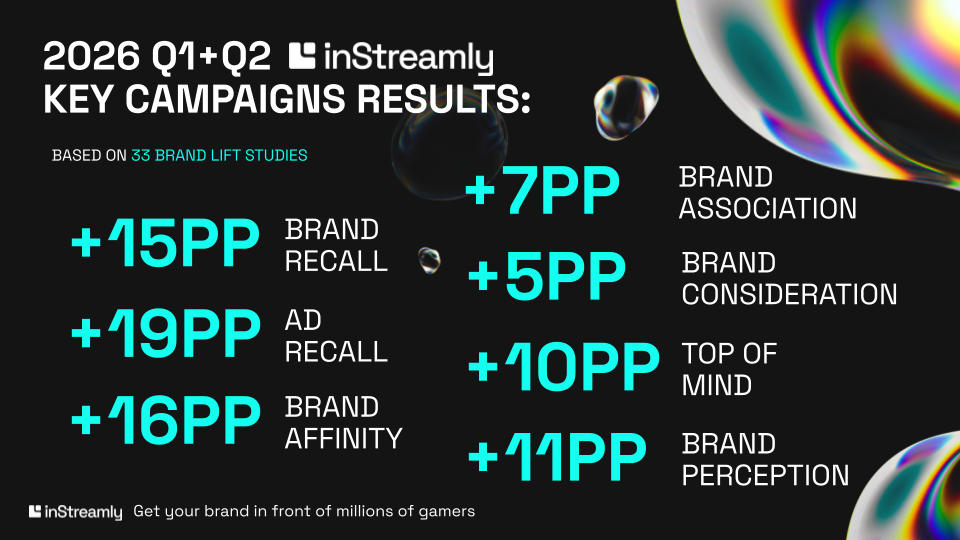 2026 Q1+Q2 inStreamly
KEY CAMPAIGNS RESULTS:

BASED ON 33 BRAND LIFT STUDIES

+15PP BRAND RECALL

+19PP AD RECALL

+16PP BRAND AFFINITY

+7PP BRAND ASSOCIATION

+5PP BRAND CONSIDERATION

+10PP TOP OF MIND

+11PP BRAND PERCEPTION

inStreamly Get your brand in front of millions of gamers